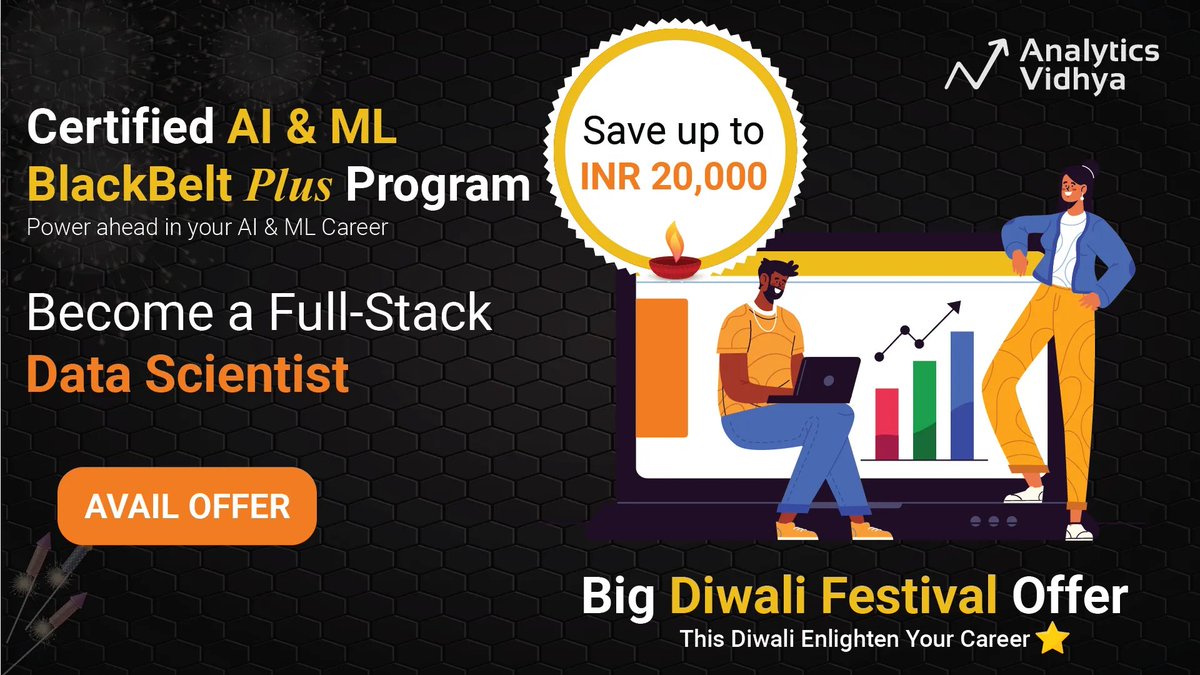 Analytics Vidhya

Certified AI & ML BlackBelt Plus Program
Power ahead in your AI & ML Career

Save up to INR 20,000

Become a Full-Stack Data Scientist

AVAIL OFFER

Big Diwali Festival Offer
This Diwali Enlighten Your Career